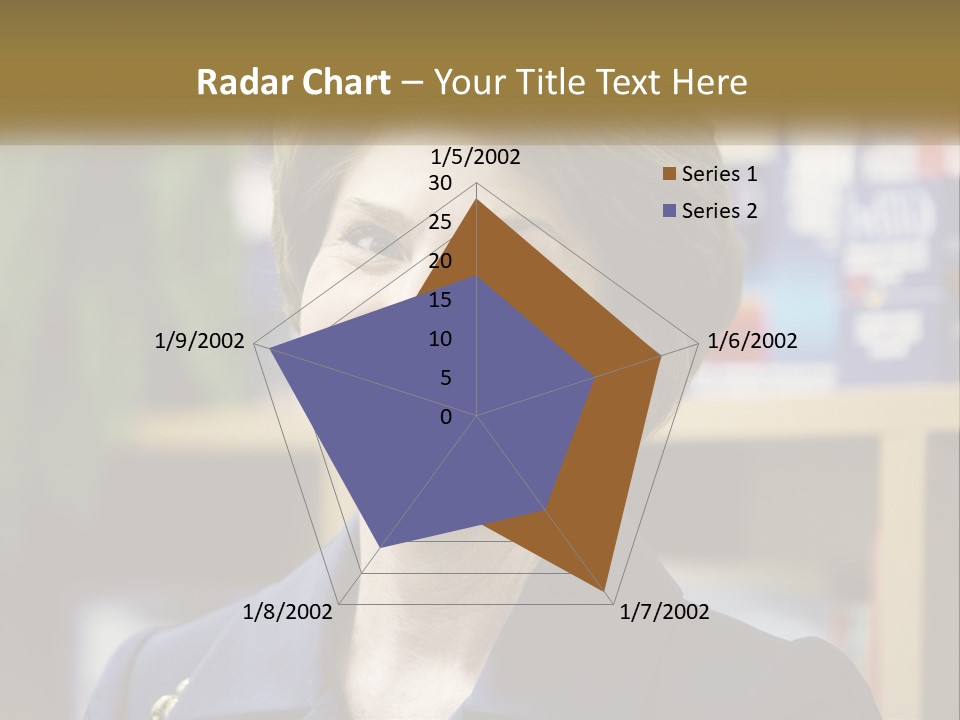 Radar Chart – Your Title Text Here

1/5/2002
30
25
20
15
10
5
0
1/6/2002
1/7/2002
1/8/2002
1/9/2002

Series 1
Series 2